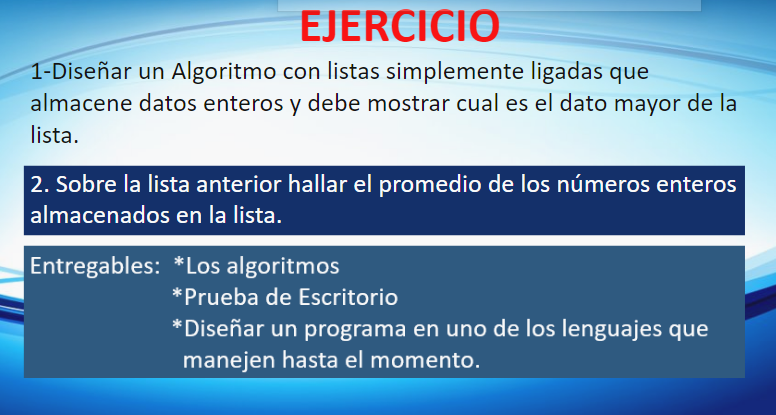 EJERCICIO

1-Diseñar un Algoritmo con listas simplemente ligadas que almacene datos enteros y debe mostrar cual es el dato mayor de la lista.

2. Sobre la lista anterior hallar el promedio de los números enteros almacenados en la lista.

Entregables: *Los algoritmos
*Prueba de Escritorio
*Diseñar un programa en uno de los lenguajes que manejen hasta el momento.